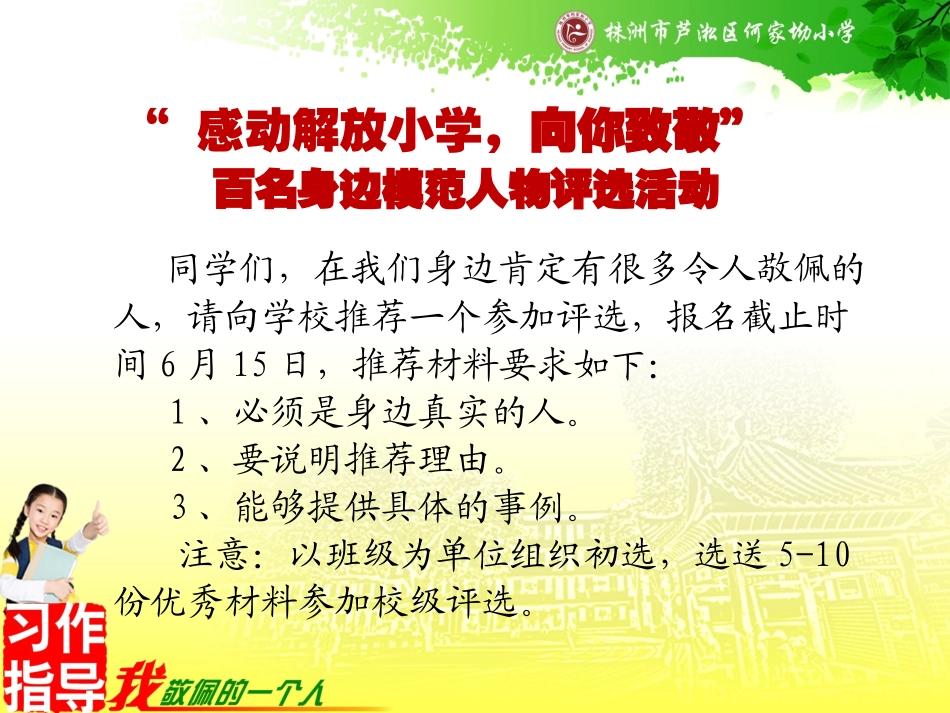 株洲市芦淞区何家坳小学

“ 感动解放小学，向你致敬”
百名身边模范人物评选活动

同学们，在我们身边肯定有很多令人敬佩的人，请向学校推荐一个参加评选，报名截止时间 6 月 15 日，推荐材料要求如下：

1 、必须是身边真实的人。

2 、要说明推荐理由。

3 、能够提供具体的事例。

注意：以班级为单位组织初选，选送 5-10 份优秀材料参加校级评选。

习作指导 我敬佩的一个人